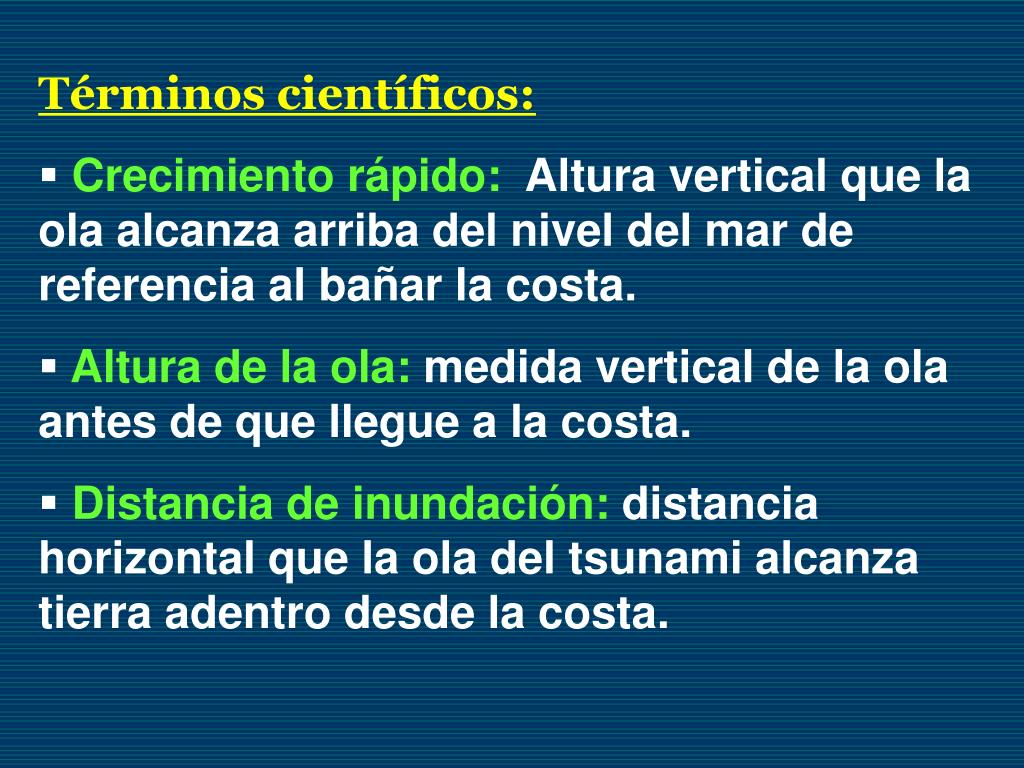 Términos científicos:

▪ Crecimiento rápido: Altura vertical que la ola alcanza arriba del nivel del mar de referencia al bañar la costa.

▪ Altura de la ola: medida vertical de la ola antes de que llegue a la costa.

▪ Distancia de inundación: distancia horizontal que la ola del tsunami alcanza tierra adentro desde la costa.